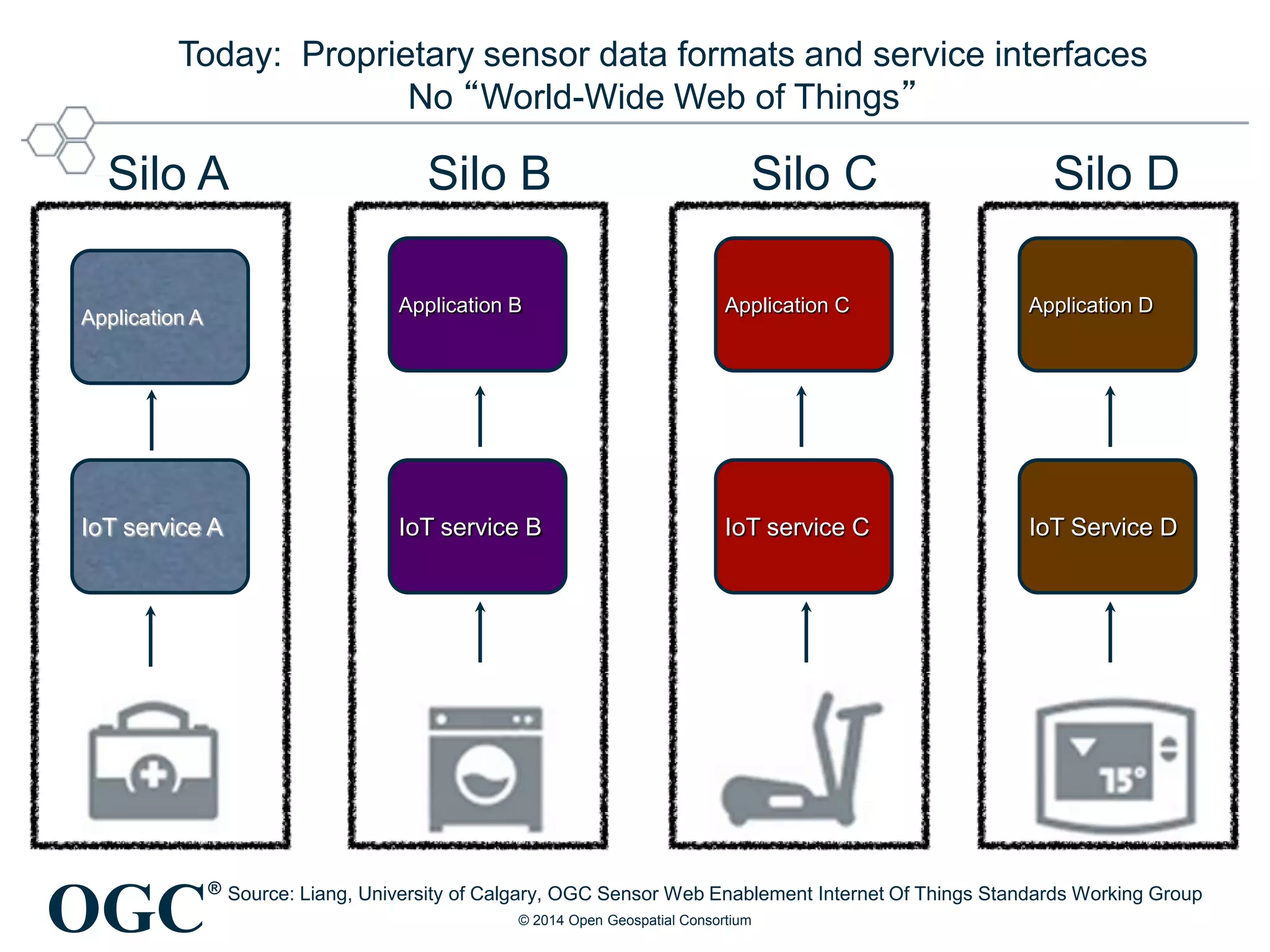 Today: Proprietary sensor data formats and service interfaces
No “World-Wide Web of Things”

Silo A

Application A

IoT service A

Silo B

Application B

IoT service B

Silo C

Application C

IoT service C

Silo D

Application D

IoT Service D

75°

OGC® Source: Liang, University of Calgary, OGC Sensor Web Enablement Internet Of Things Standards Working Group

© 2014 Open Geospatial Consortium